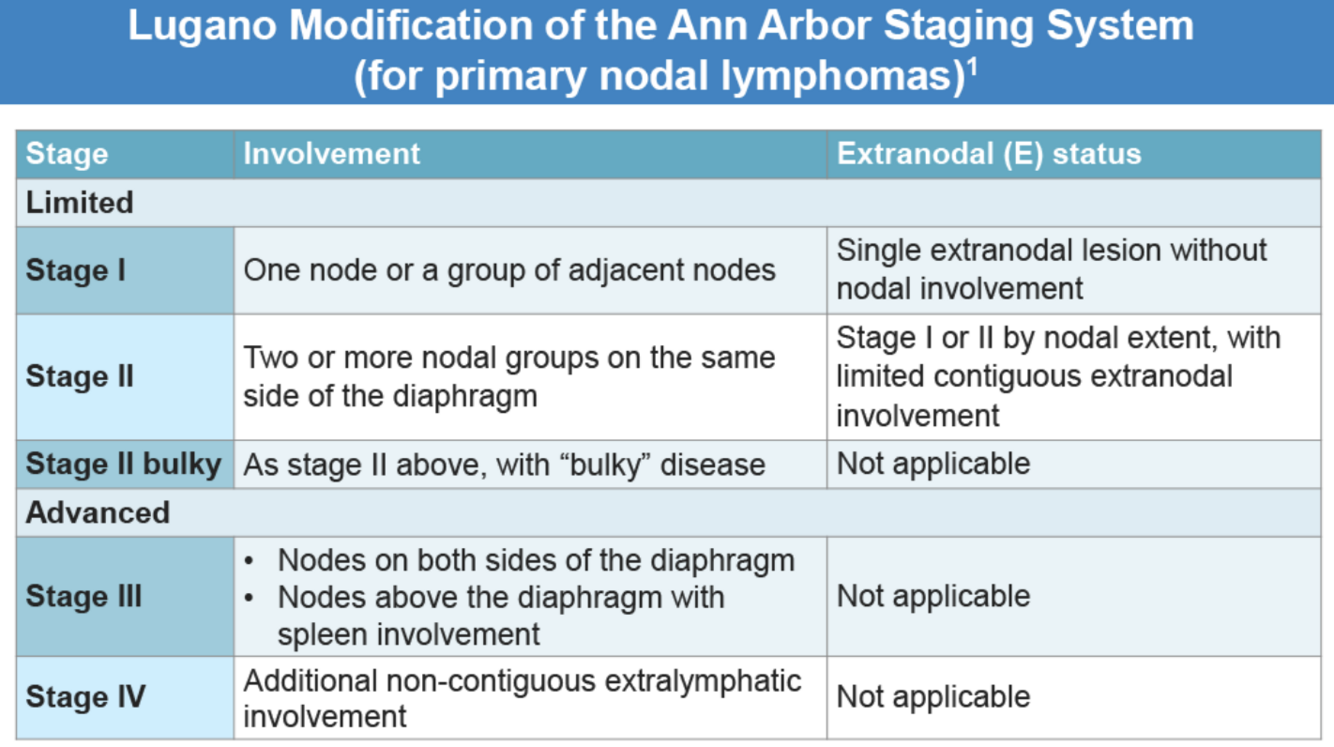 Lugano Modification of the Ann Arbor Staging System (for primary nodal lymphomas)$^1$

| Stage | Involvement | Extranodal (E) status |
|---|---|---|
| Limited | | |
| Stage I | One node or a group of adjacent nodes | Single extranodal lesion without nodal involvement |
| Stage II | Two or more nodal groups on the same side of the diaphragm | Stage I or II by nodal extent, with limited contiguous extranodal involvement |
| Stage II bulky | As stage II above, with “bulky” disease | Not applicable |
| Advanced | | |
| Stage III | • Nodes on both sides of the diaphragm • Nodes above the diaphragm with spleen involvement | Not applicable |
| Stage IV | Additional non-contiguous extralymphatic involvement | Not applicable |